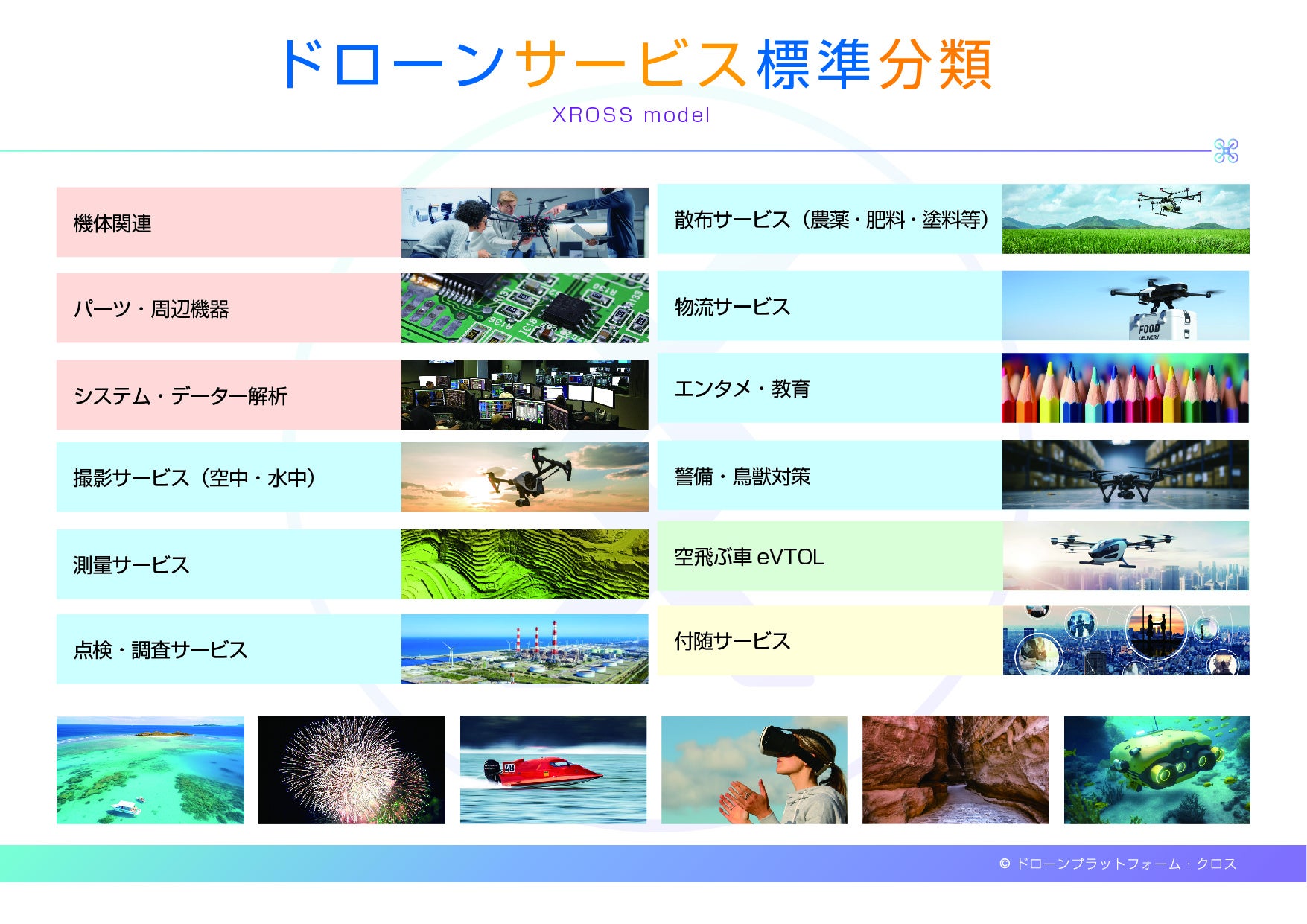 ドローンサービス標準分類

XROSS model

機体関連

パーツ・周辺機器

システム・データー解析

撮影サービス（空中・水中）

測量サービス

点検・調査サービス

散布サービス（農薬・肥料・塗料等）

物流サービス

FOOD DELIVERY

エンタメ・教育

警備・鳥獣対策

空飛ぶ車 eVTOL

付随サービス

48

© ドローンプラットフォーム・クロス